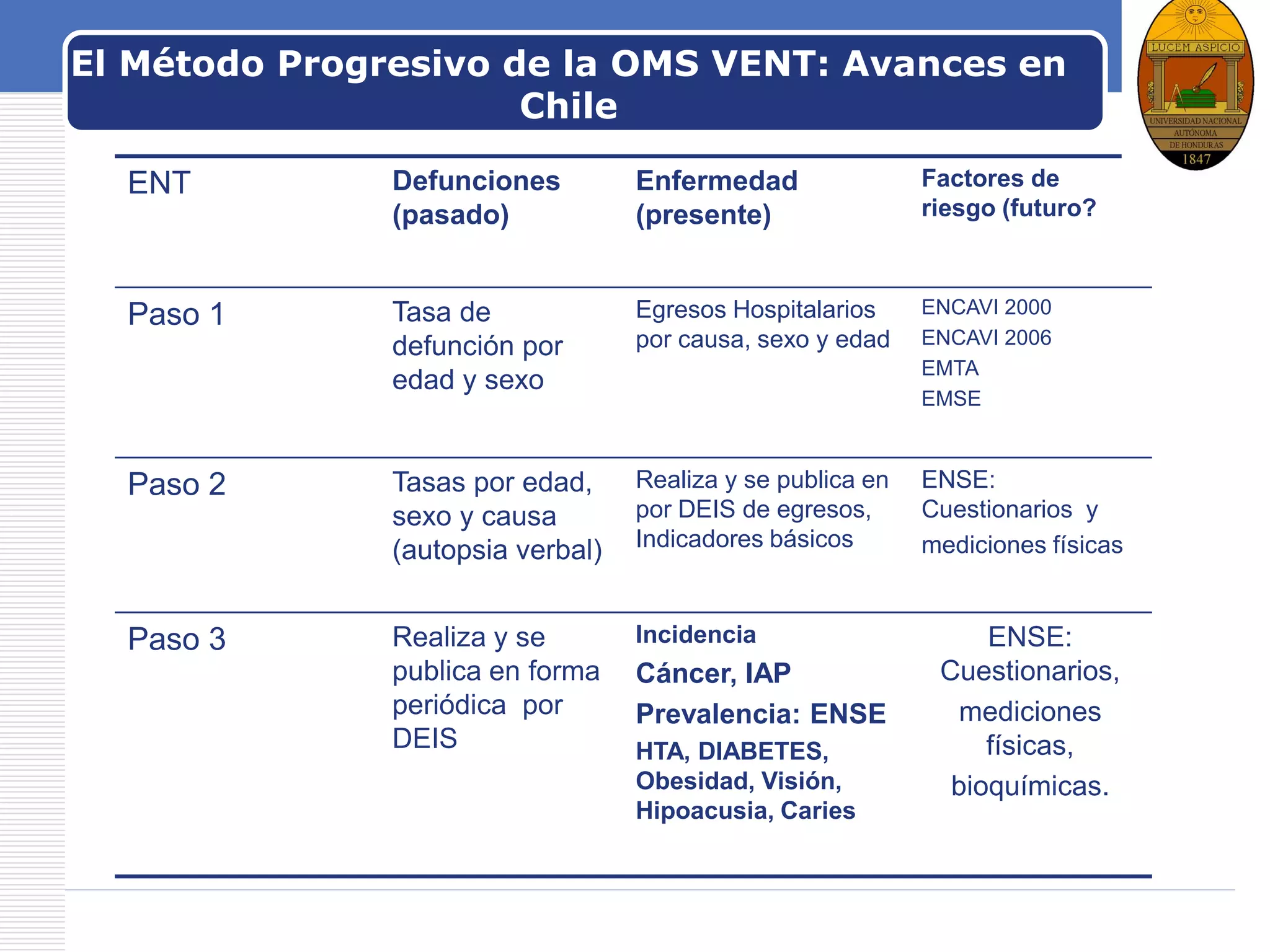 El Método Progresivo de la OMS VENT: Avances en Chile

LUCEM ASPICIO
UNIVERSIDAD NACIONAL AUTÓNOMA DE HONDURAS
1847

| ENT | Defunciones (pasado) | Enfermedad (presente) | Factores de riesgo (futuro? |
|---|---|---|---|
| Paso 1 | Tasa de defunción por edad y sexo | Egresos Hospitalarios por causa, sexo y edad | ENCAVI 2000 ENCAVI 2006 EMTA EMSE |
| Paso 2 | Tasas por edad, sexo y causa (autopsia verbal) | Realiza y se publica en por DEIS de egresos, Indicadores básicos | ENSE: Cuestionarios y mediciones físicas |
| Paso 3 | Realiza y se publica en forma periódica por DEIS | Incidencia Cáncer, IAP Prevalencia: ENSE HTA, DIABETES, Obesidad, Visión, Hipoacusia, Caries | ENSE: Cuestionarios, mediciones físicas, bioquímicas. |